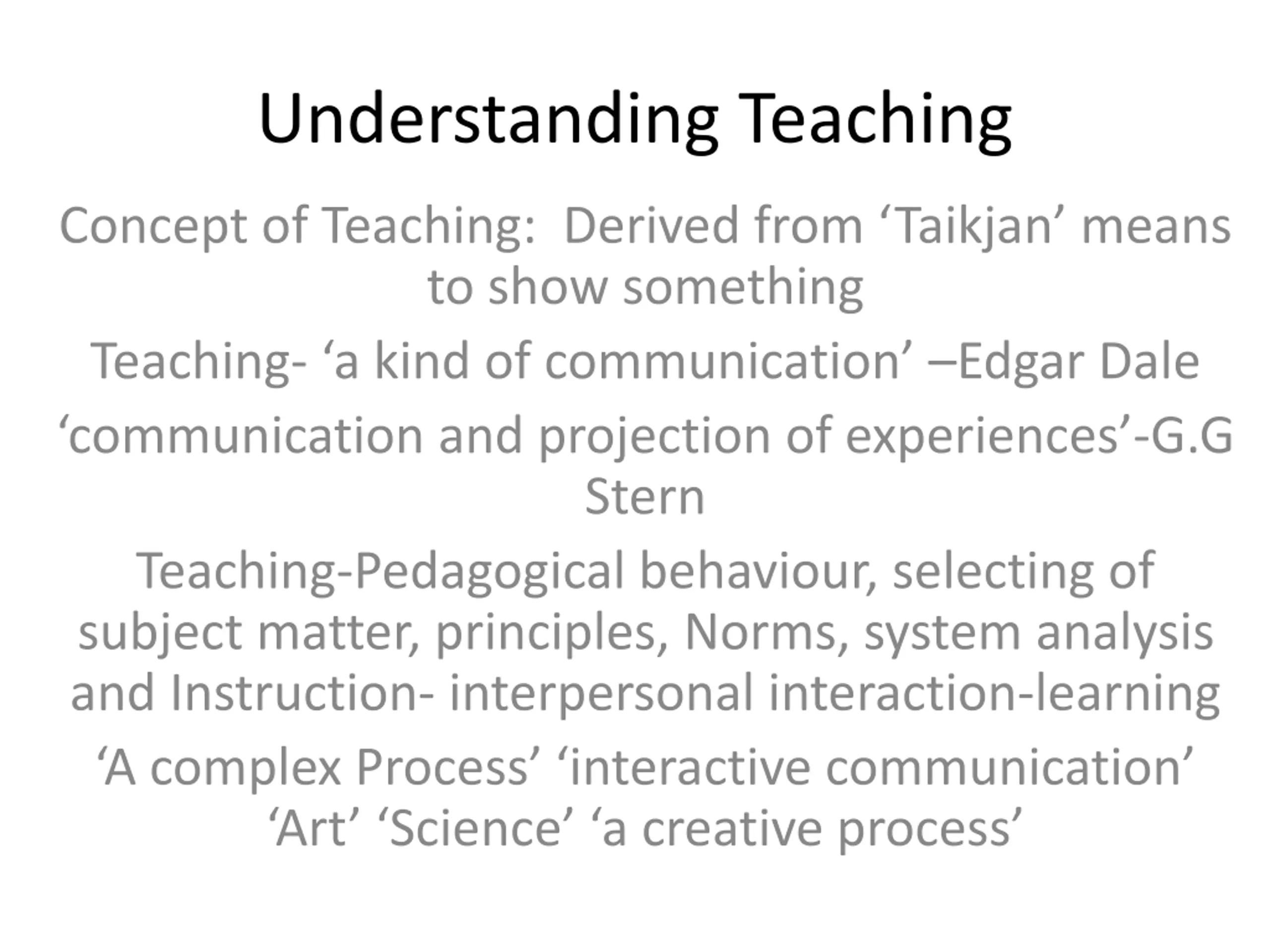 Understanding Teaching

Concept of Teaching:  Derived from ‘Taikjan’ means to show something

Teaching- ‘a kind of communication’ –Edgar Dale

‘communication and projection of experiences’-G.G Stern

Teaching-Pedagogical behaviour, selecting of subject matter, principles, Norms, system analysis and Instruction- interpersonal interaction-learning

‘A complex Process’ ‘interactive communication’ ‘Art’ ‘Science’ ‘a creative process’